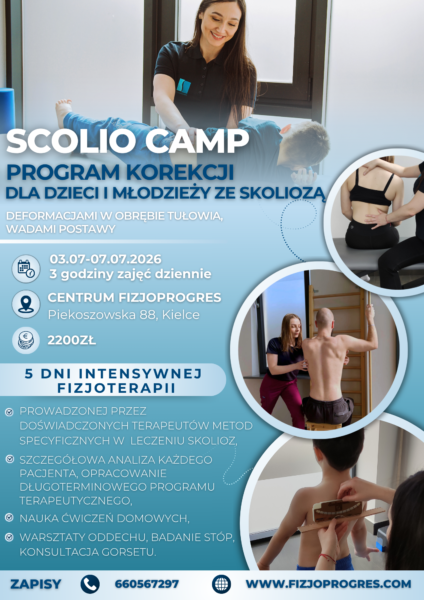 SCOLIO CAMP
PROGRAM KOREKCJI
DLA DZIECI I MŁODZIEŻY ZE SKOLIOZĄ

DEFORMACJAMI W OBRĘBIE TUŁOWIA, WADAMI POSTAWY

03.07-07.07.2026
3 godziny zajęć dziennie

CENTRUM FIZJOPROGRES
Piekoszowska 88, Kielce

2200ZŁ

5 DNI INTENSYWNEJ FIZJOTERAPII

PROWADZONEJ PRZEZ DOŚWIADCZONYCH TERAPEUTÓW METOD SPECYFICZNYCH W LECZENIU SKOLIOZ,

SZCZEGÓŁOWA ANALIZA KAŻDEGO PACJENTA, OPRACOWANIE DŁUGOTERMINOWEGO PROGRAMU TERAPEUTYCZNEGO,

NAUKA ĆWICZEŃ DOMOWYCH,

WARSZTATY ODDECHU, BADANIE STÓP, KONSULTACJA GORSETU.

ZAPISY 660567297 WWW.FIZJOPROGRES.COM